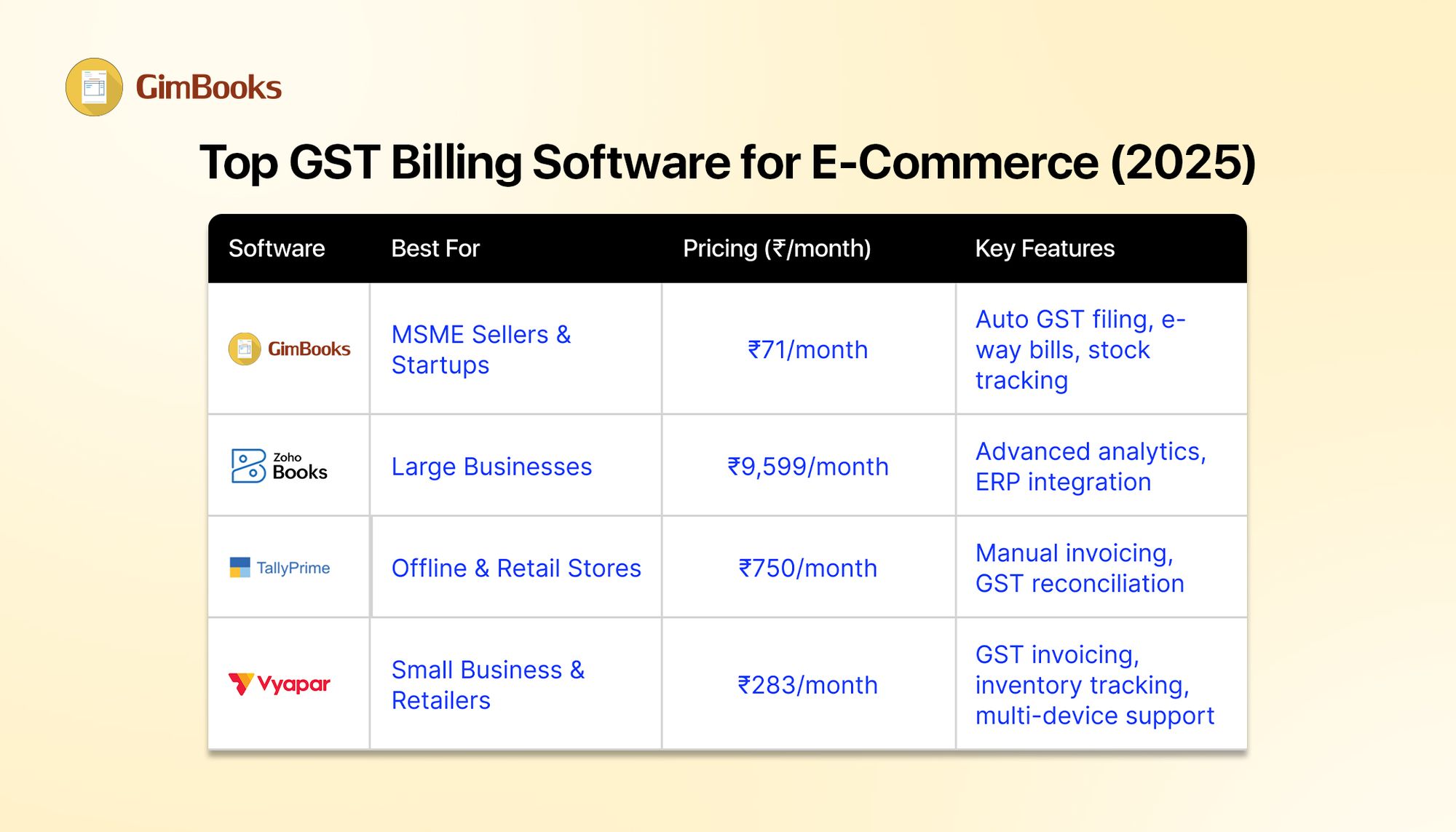 GimBooks

Top GST Billing Software for E-Commerce (2025)

| Software | Best For | Pricing (₹/month) | Key Features |
|---|---|---|---|
| GimBooks | MSME Sellers & Startups | ₹71/month | Auto GST filing, e-way bills, stock tracking |
| Zoho Books | Large Businesses | ₹9,599/month | Advanced analytics, ERP integration |
| TallyPrime | Offline & Retail Stores | ₹750/month | Manual invoicing, GST reconciliation |
| Vyapar | Small Business & Retailers | ₹283/month | GST invoicing, inventory tracking, multi-device support |